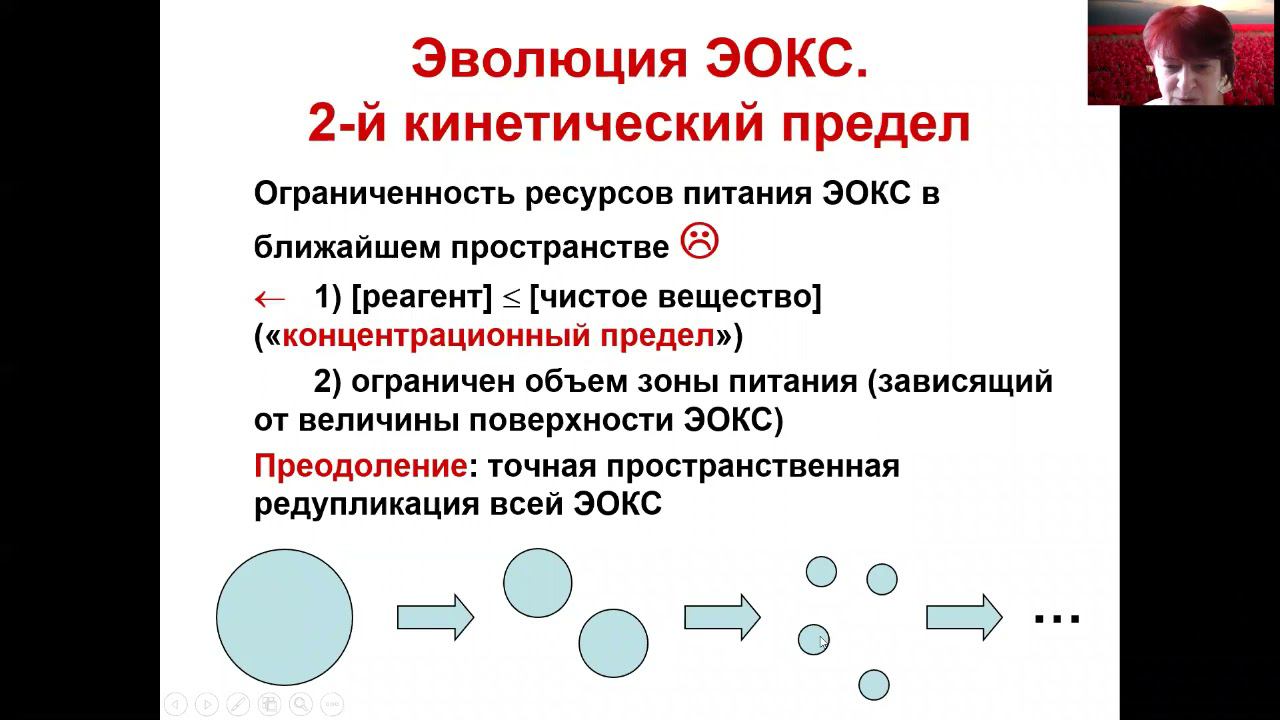 Эволюция ЭОКС.
2-й кинетический предел

Ограниченность ресурсов питания ЭОКС в ближайшем пространстве ☹

← 1) [реагент] $\leq$ [чистое вещество] («концентрационный предел»)

2) ограничен объем зоны питания (зависящий от величины поверхности ЭОКС)

Преодоление: точная пространственная редупликация всей ЭОКС

...